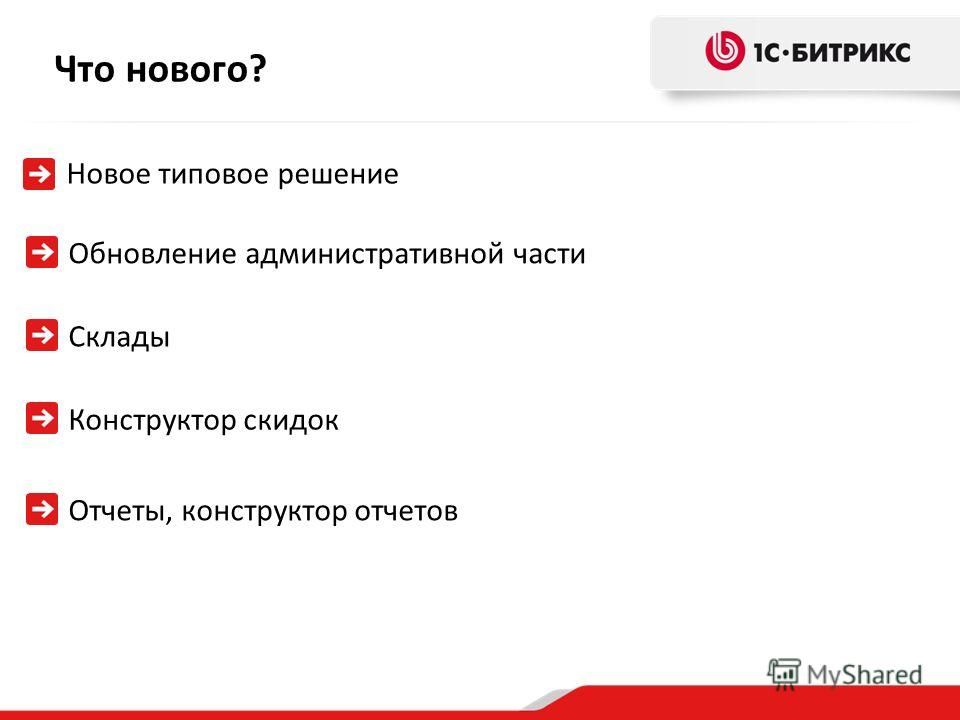 Что нового?

1С·БИТРИКС

Новое типовое решение

Обновление административной части

Склады

Конструктор скидок

Отчеты, конструктор отчетов

MyShared